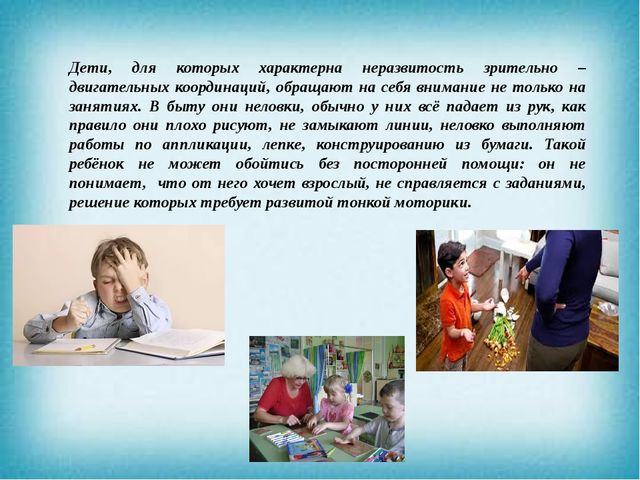 Дети, для которых характерна неразвитость зрительно – двигательных координаций, обращают на себя внимание не только на занятиях. В быту они неловки, обычно у них всё падает из рук, как правило они плохо рисуют, не замыкают линии, неловко выполняют работы по аппликации, лепке, конструированию из бумаги. Такой ребёнок не может обойтись без посторонней помощи: он не понимает, что от него хочет взрослый, не справляется с заданиями, решение которых требует развитой тонкой моторики.